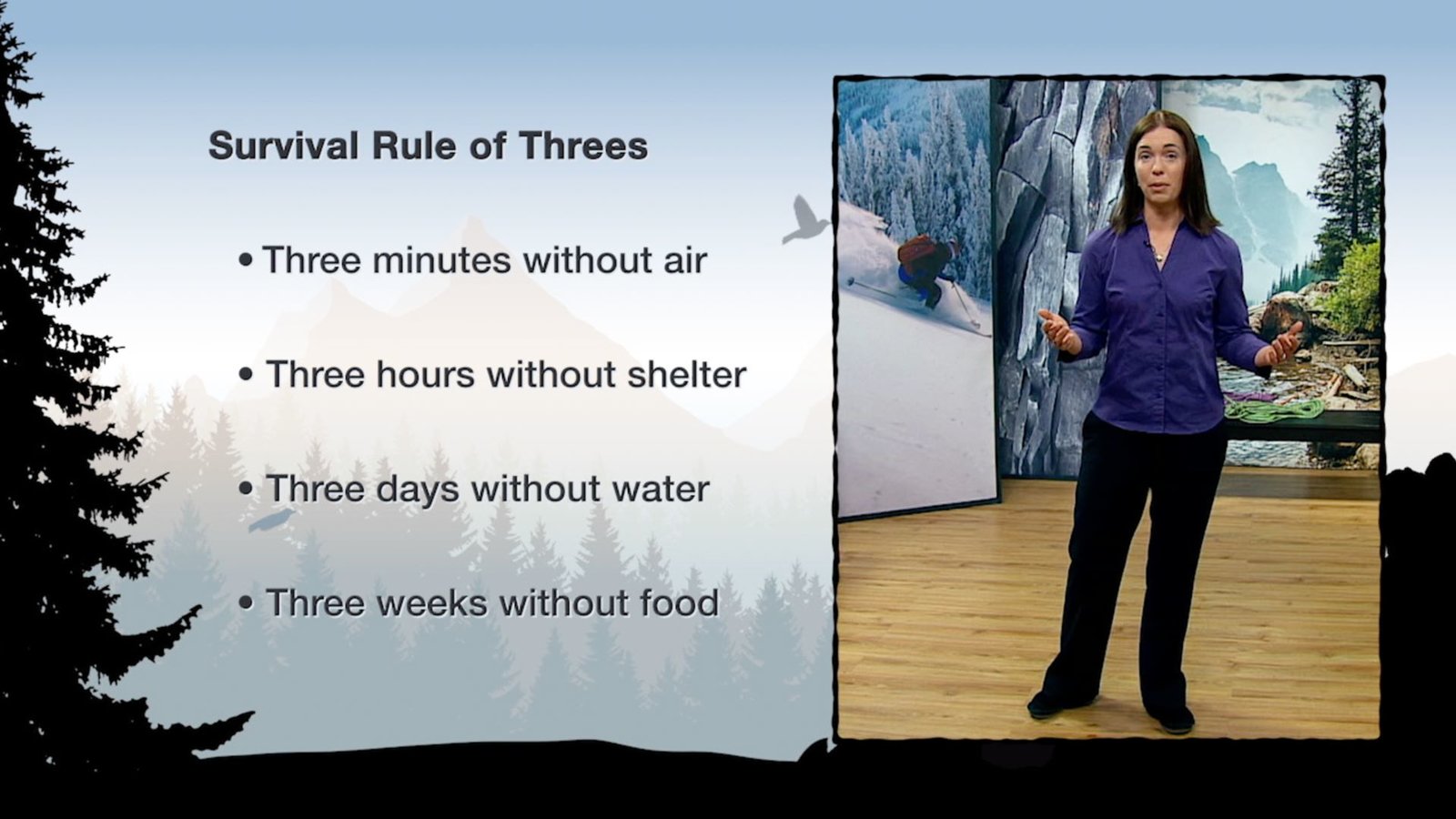 Survival Rule of Threes

• Three minutes without air

• Three hours without shelter

• Three days without water

• Three weeks without food